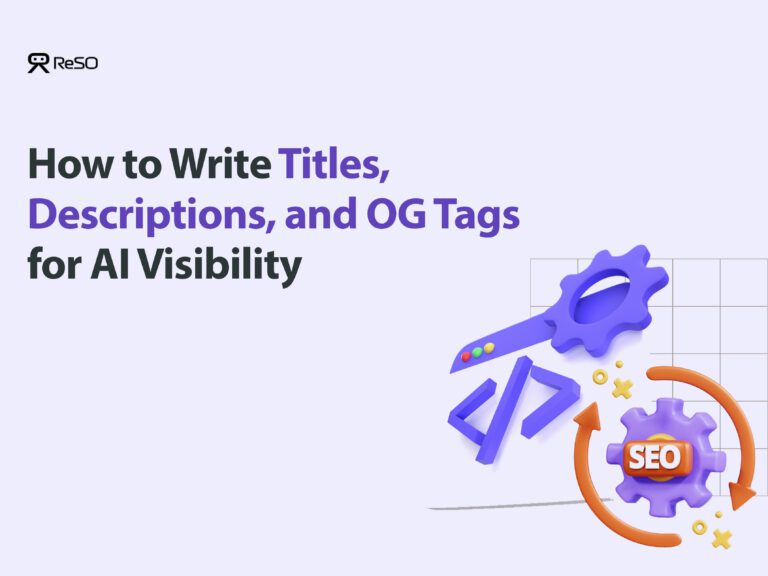 ReSO

How to Write Titles, Descriptions, and OG Tags for AI Visibility

SEO